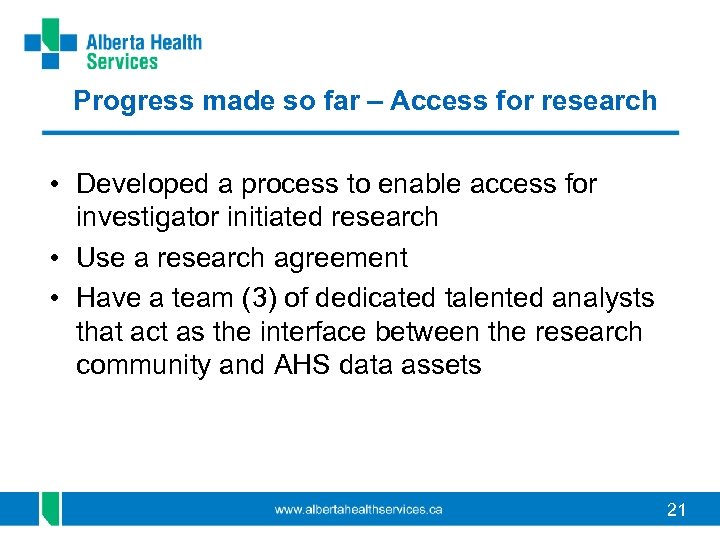 Alberta Health Services

Progress made so far – Access for research

• Developed a process to enable access for investigator initiated research
• Use a research agreement
• Have a team (3) of dedicated talented analysts that act as the interface between the research community and AHS data assets

www.albertahealthservices.ca

21